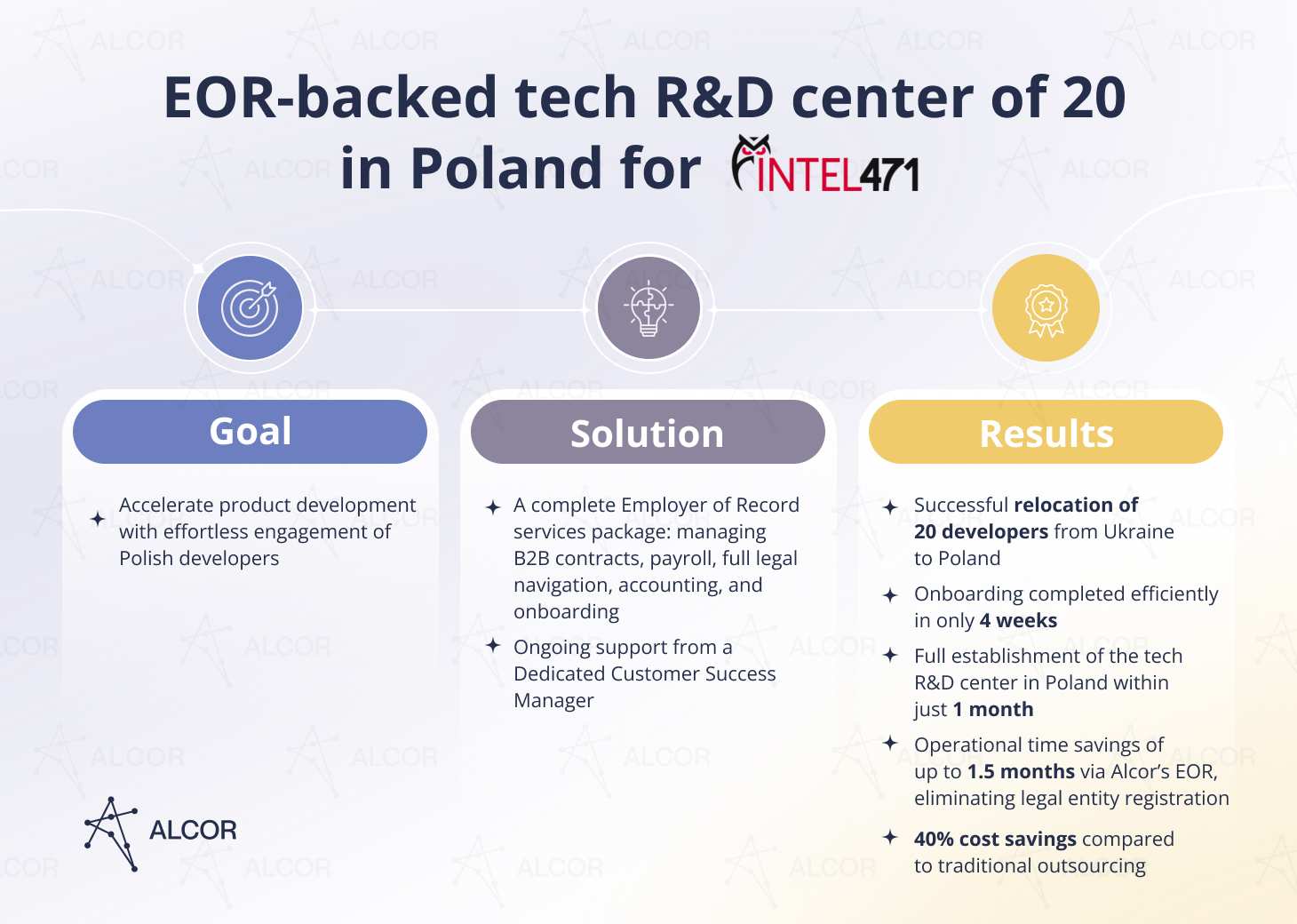 EOR-backed tech R&D center of 20 in Poland for INTEL471

Goal

Accelerate product development with effortless engagement of Polish developers

Solution

A complete Employer of Record services package: managing B2B contracts, payroll, full legal navigation, accounting, and onboarding

Ongoing support from a Dedicated Customer Success Manager

Results

Successful relocation of 20 developers from Ukraine to Poland

Onboarding completed efficiently in only 4 weeks

Full establishment of the tech R&D center in Poland within just 1 month

Operational time savings of up to 1.5 months via Alcor's EOR, eliminating legal entity registration

40% cost savings compared to traditional outsourcing

ALCOR